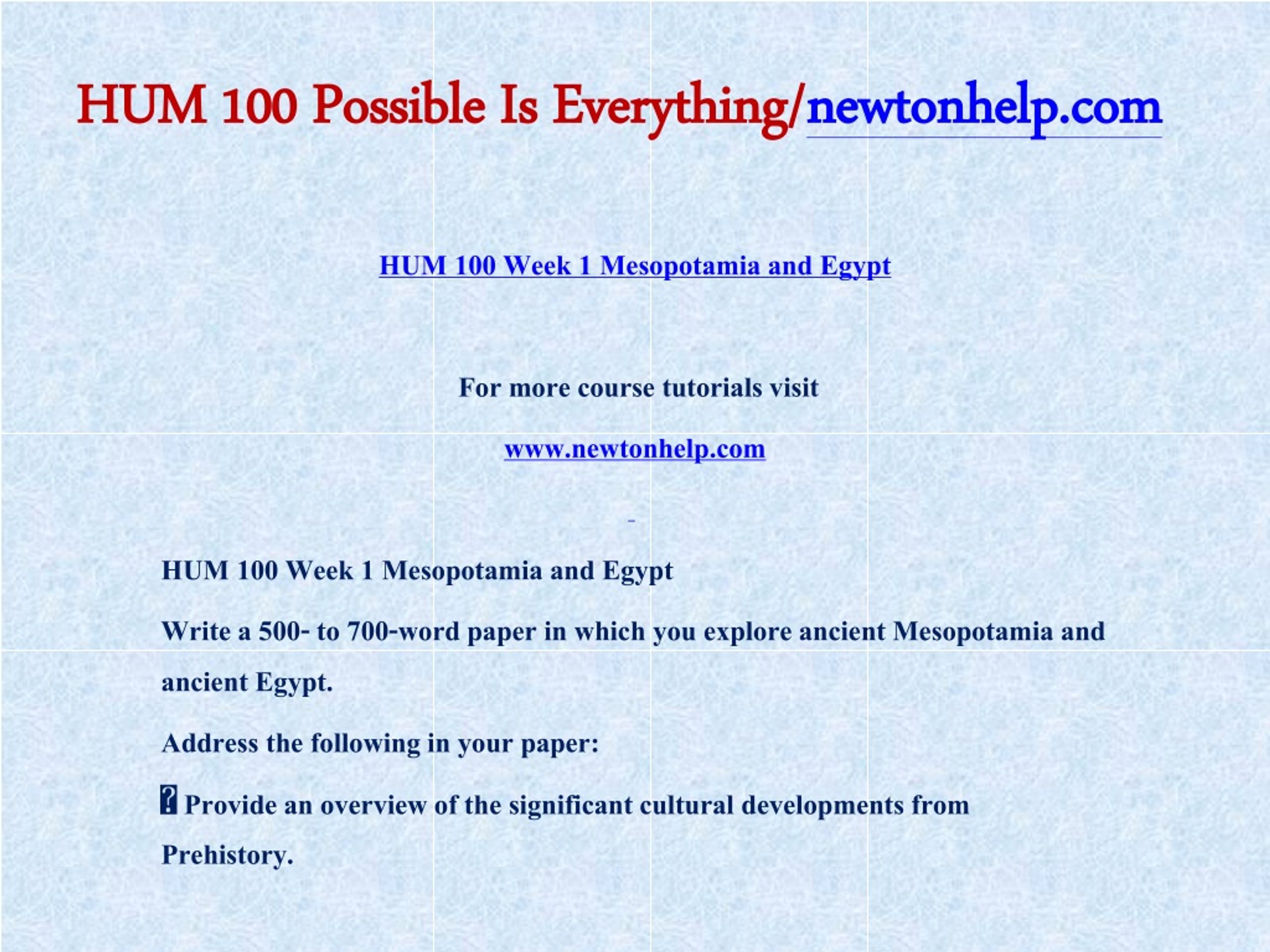 HUM 100 Possible Is Everything/newtonhelp.com

HUM 100 Week 1 Mesopotamia and Egypt

For more course tutorials visit

www.newtonhelp.com

HUM 100 Week 1 Mesopotamia and Egypt

Write a 500- to 700-word paper in which you explore ancient Mesopotamia and ancient Egypt.

Address the following in your paper:

? Provide an overview of the significant cultural developments from Prehistory.